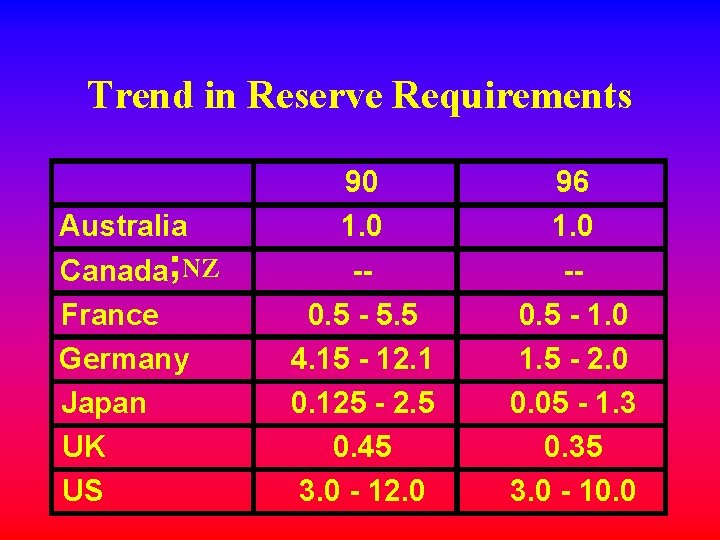 Trend in Reserve Requirements

| | 90 | 96 |
|---|---|---|
| Australia | 1.0 | 1.0 |
| Canada;NZ | -- | -- |
| France | 0.5 - 5.5 | 0.5 - 1.0 |
| Germany | 4.15 - 12.1 | 1.5 - 2.0 |
| Japan | 0.125 - 2.5 | 0.05 - 1.3 |
| UK | 0.45 | 0.35 |
| US | 3.0 - 12.0 | 3.0 - 10.0 |